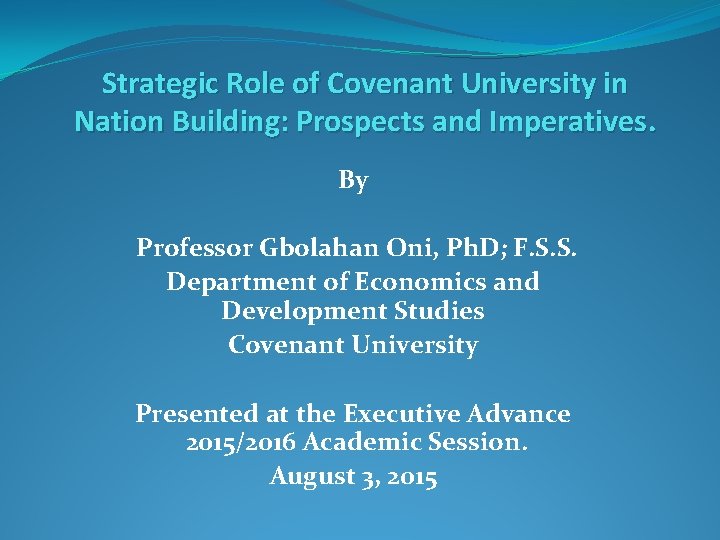 Strategic Role of Covenant University in Nation Building: Prospects and Imperatives.

By

Professor Gbolahan Oni, PhD; F.S.S.
Department of Economics and Development Studies
Covenant University

Presented at the Executive Advance 2015/2016 Academic Session.
August 3, 2015